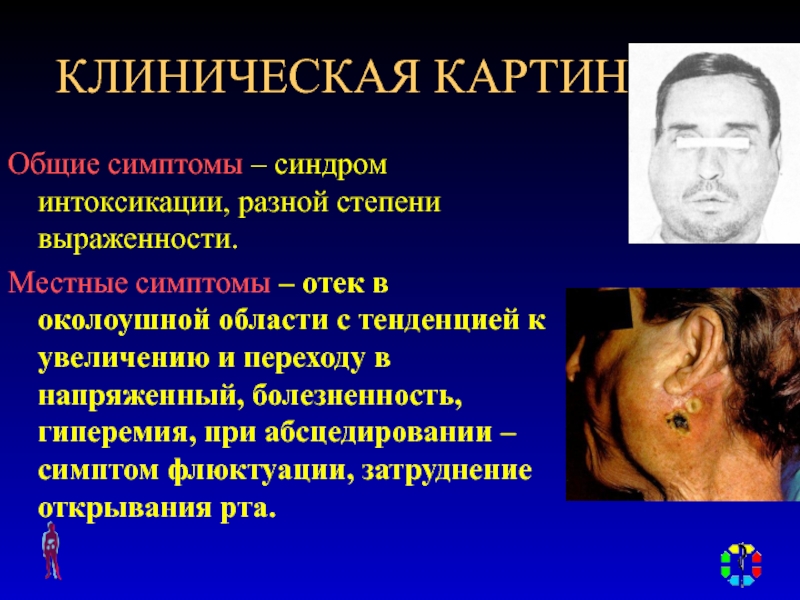 КЛИНИЧЕСКАЯ КАРТИН

Общие симптомы – синдром интоксикации, разной степени выраженности.

Местные симптомы – отек в околоушной области с тенденцией к увеличению и переходу в напряженный, болезненность, гиперемия, при абсцедировании – симптом флюктуации, затруднение открывания рта.